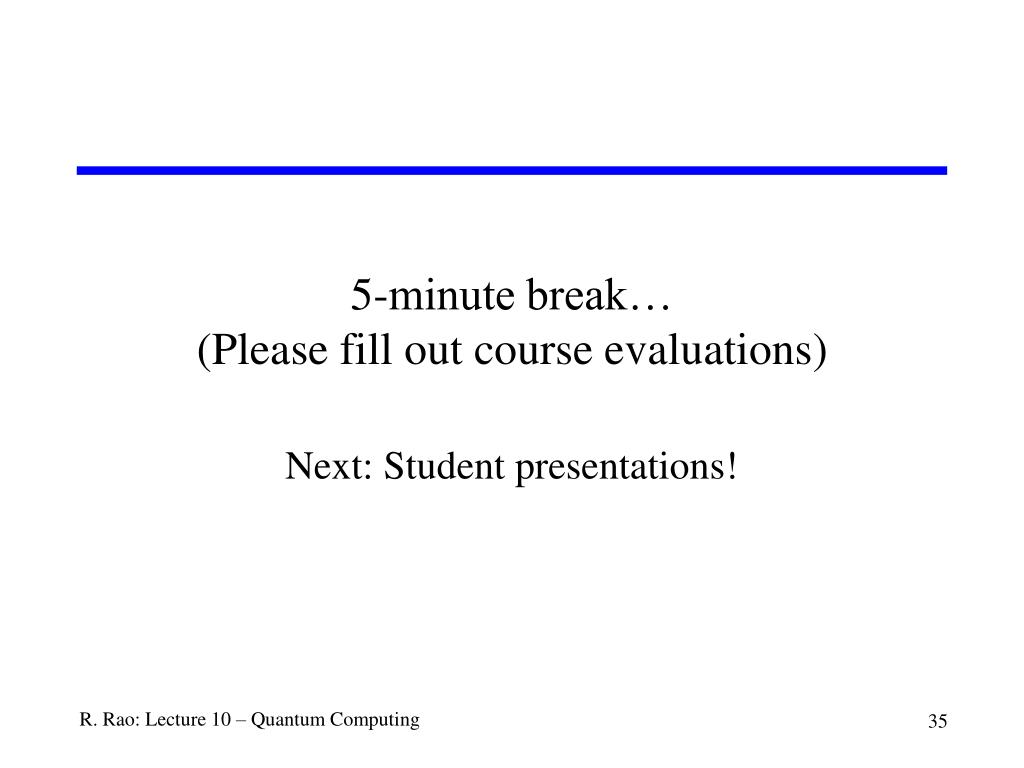 5-minute break…
(Please fill out course evaluations)

Next: Student presentations!

R. Rao: Lecture 10 – Quantum Computing

35